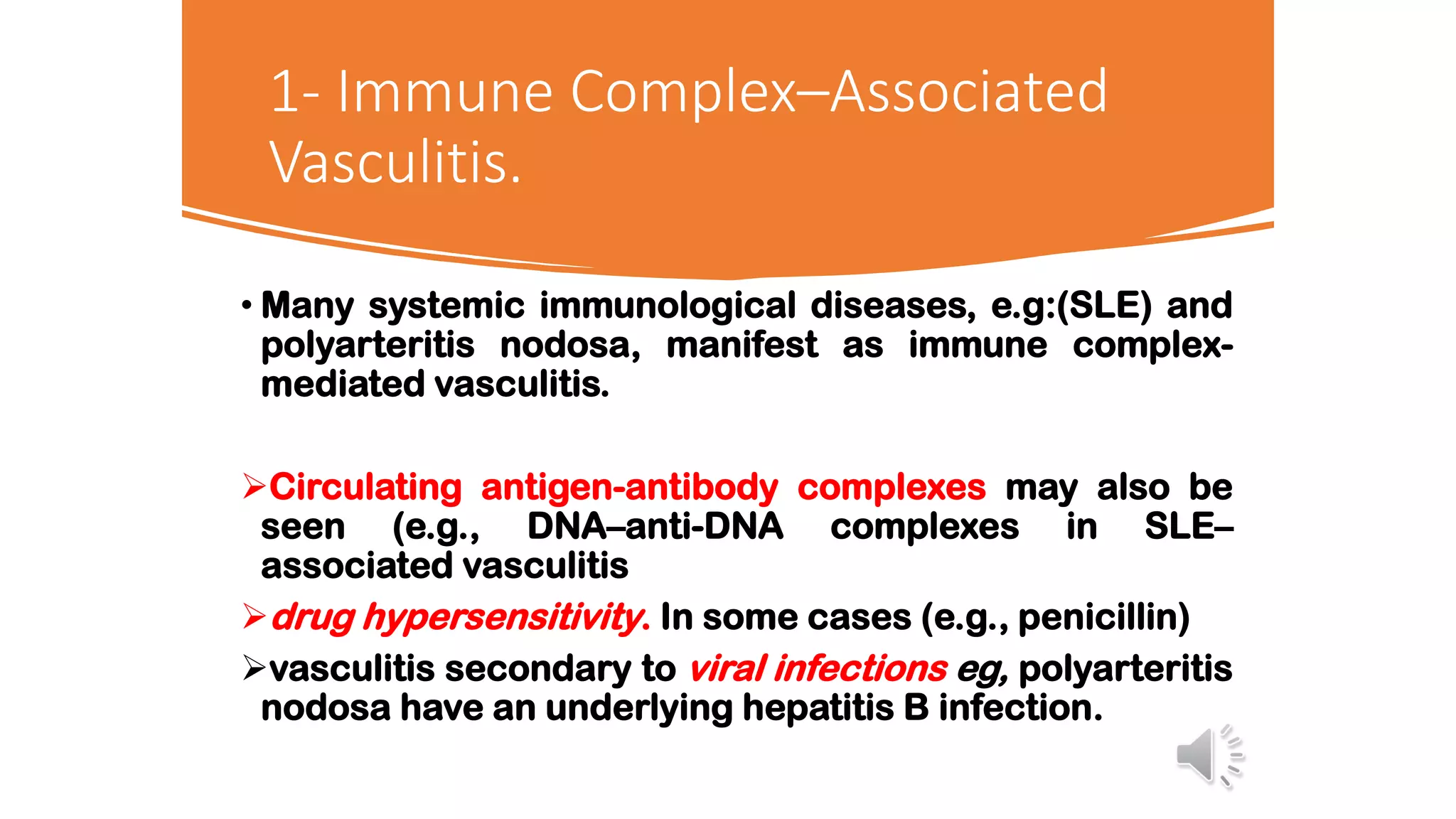 1- Immune Complex–Associated Vasculitis.

• Many systemic immunological diseases, e.g:(SLE) and polyarteritis nodosa, manifest as immune complex-mediated vasculitis.

➢Circulating antigen-antibody complexes may also be seen (e.g., DNA–anti-DNA complexes in SLE–associated vasculitis

➢drug hypersensitivity. In some cases (e.g., penicillin)

➢vasculitis secondary to viral infections eg, polyarteritis nodosa have an underlying hepatitis B infection.